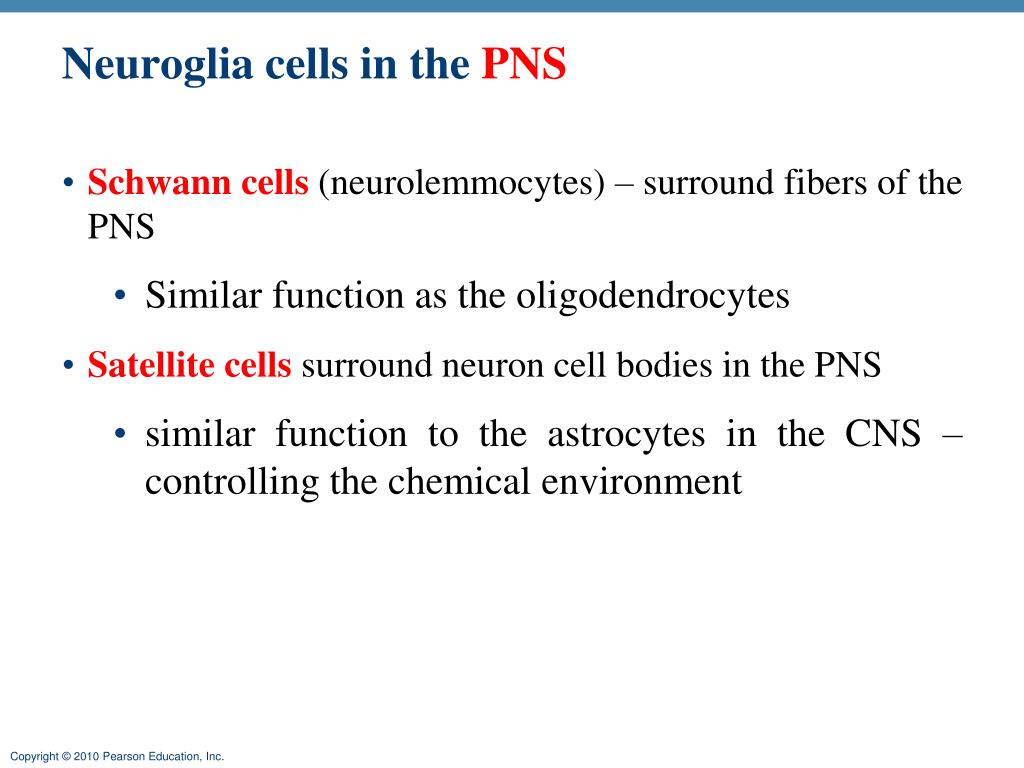 Neuroglia cells in the PNS

• Schwann cells (neurolemmocytes) – surround fibers of the PNS

• Similar function as the oligodendrocytes

• Satellite cells surround neuron cell bodies in the PNS

• similar function to the astrocytes in the CNS – controlling the chemical environment

Copyright © 2010 Pearson Education, Inc.